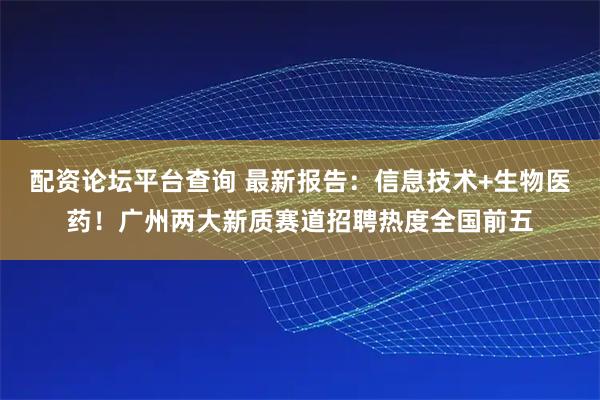 配资论坛平台查询 最新报告：信息技术+生物医药！广州两大新质赛道招聘热度全国前五